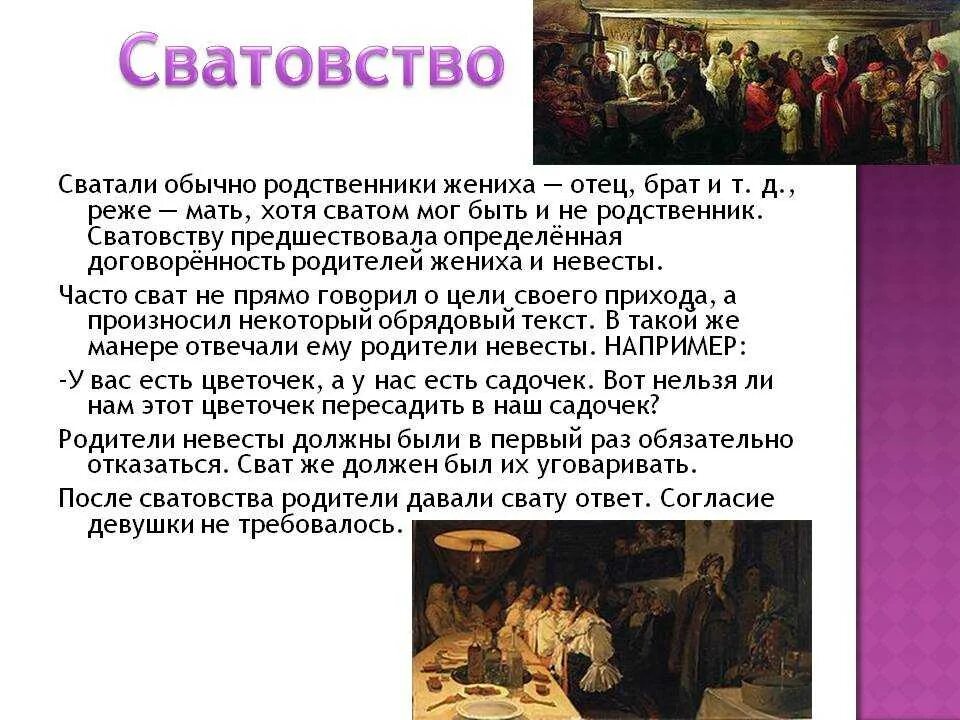 Сватовство

Сватали обычно родственники жениха — отец, брат и т. д., реже — мать, хотя сватом мог быть и не родственник. Сватовству предшествовала определённая договорённость родителей жениха и невесты.

Часто сват не прямо говорил о цели своего прихода, а произносил некоторый обрядовый текст. В такой же манере отвечали ему родители невесты. НАПРИМЕР:

-У вас есть цветочек, а у нас есть садочек. Вот нельзя ли нам этот цветочек пересадить в наш садочек?

Родители невесты должны были в первый раз обязательно отказаться. Сват же должен был их уговаривать.

После сватовства родители давали свату ответ. Согласие девушки не требовалось.